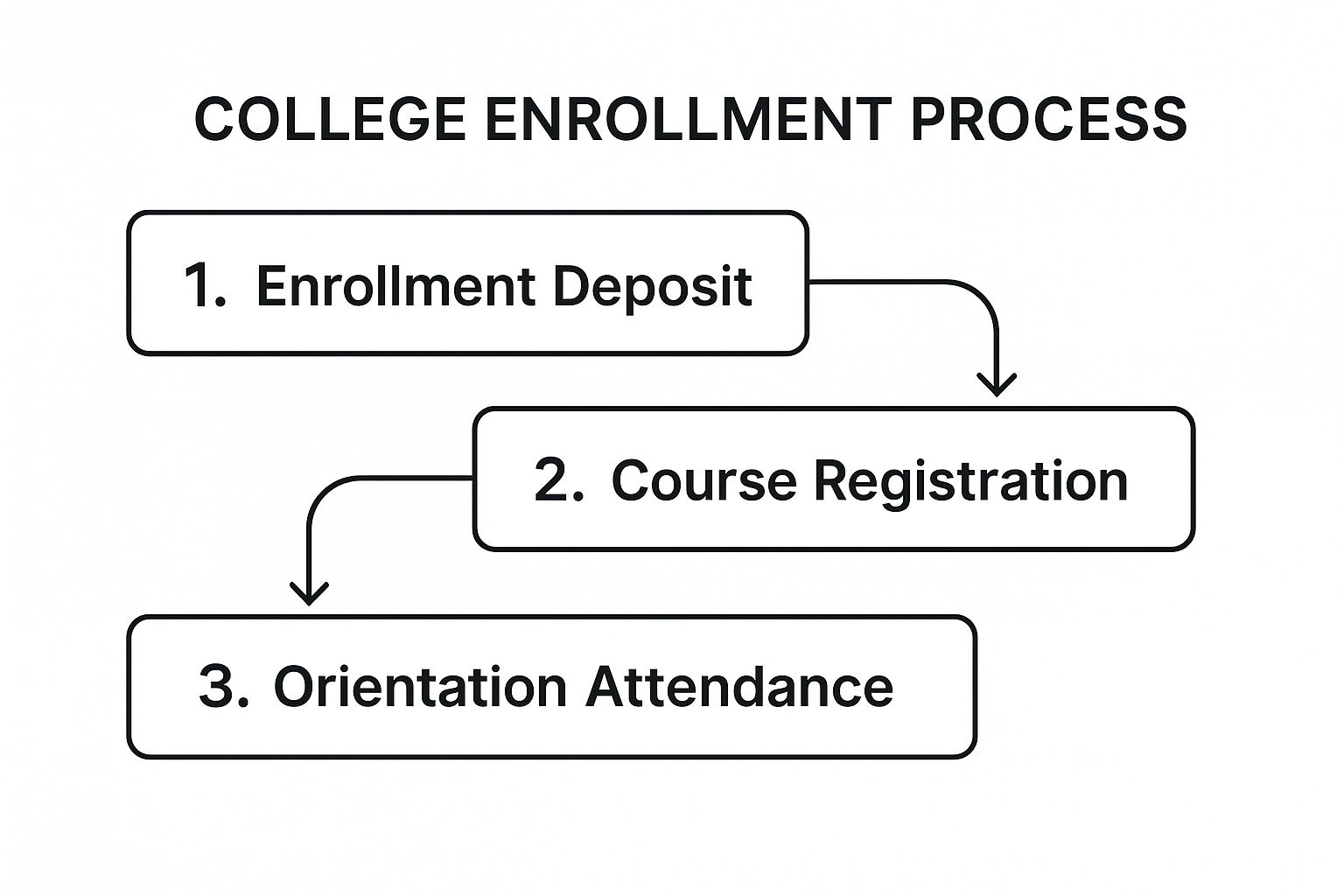 COLLEGE ENROLLMENT PROCESS

1. Enrollment Deposit

2. Course Registration

3. Orientation Attendance